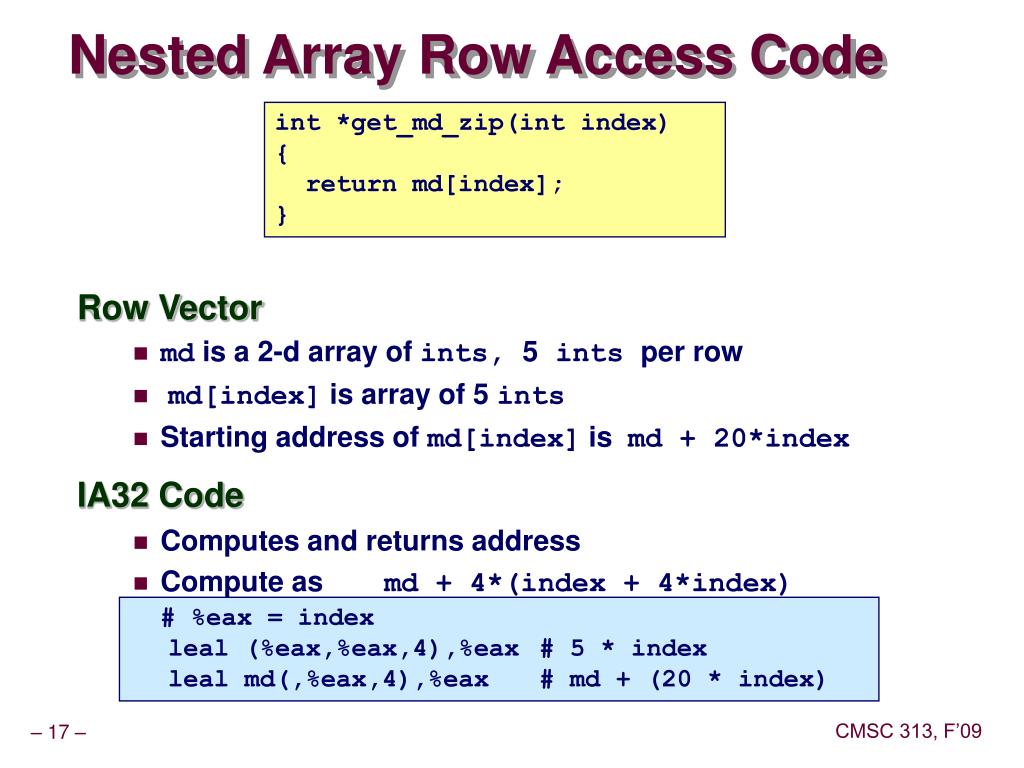 Nested Array Row Access Code

int *get_md_zip(int index)
{
  return md[index];
}

Row Vector

- md is a 2-d array of ints, 5 ints per row
- md[index] is array of 5 ints
- Starting address of md[index] is md + 20*index

IA32 Code

- Computes and returns address
- Compute as md + 4*(index + 4*index)

# %eax = index
leal (%eax,%eax,4),%eax # 5 * index
leal md(,%eax,4),%eax # md + (20 * index)

– 17 –

CMSC 313, F'09